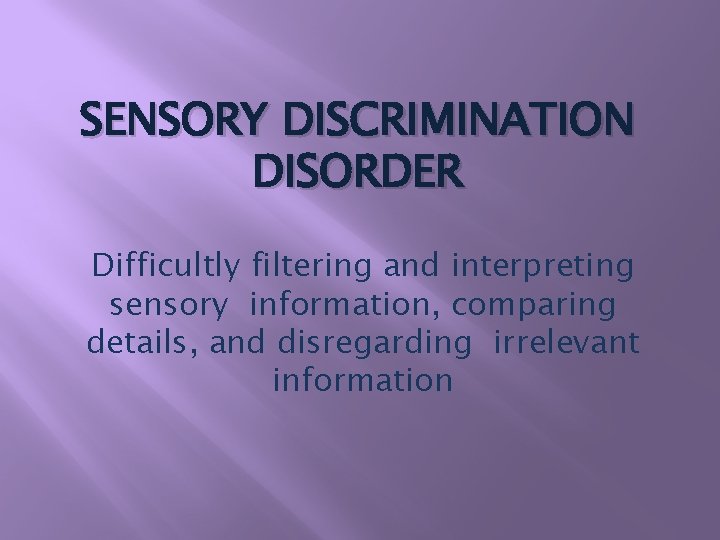 SENSORY DISCRIMINATION DISORDER

Difficultly filtering and interpreting sensory information, comparing details, and disregarding irrelevant information